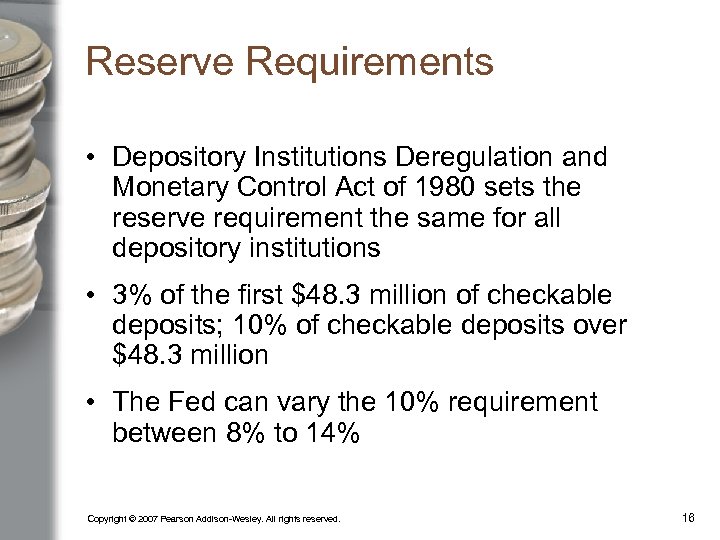 Reserve Requirements

• Depository Institutions Deregulation and Monetary Control Act of 1980 sets the reserve requirement the same for all depository institutions

• 3% of the first \$48.3 million of checkable deposits; 10% of checkable deposits over \$48.3 million

• The Fed can vary the 10% requirement between 8% to 14%

Copyright © 2007 Pearson Addison-Wesley. All rights reserved.

16